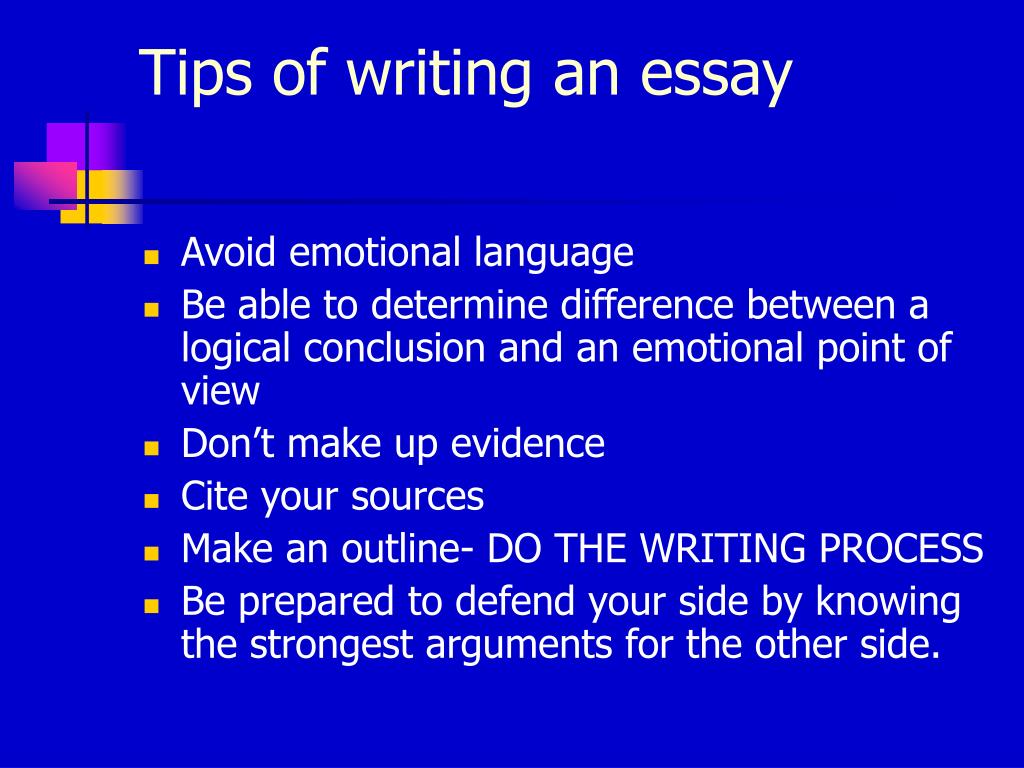 Tips of writing an essay

- Avoid emotional language
- Be able to determine difference between a logical conclusion and an emotional point of view
- Don’t make up evidence
- Cite your sources
- Make an outline- DO THE WRITING PROCESS
- Be prepared to defend your side by knowing the strongest arguments for the other side.